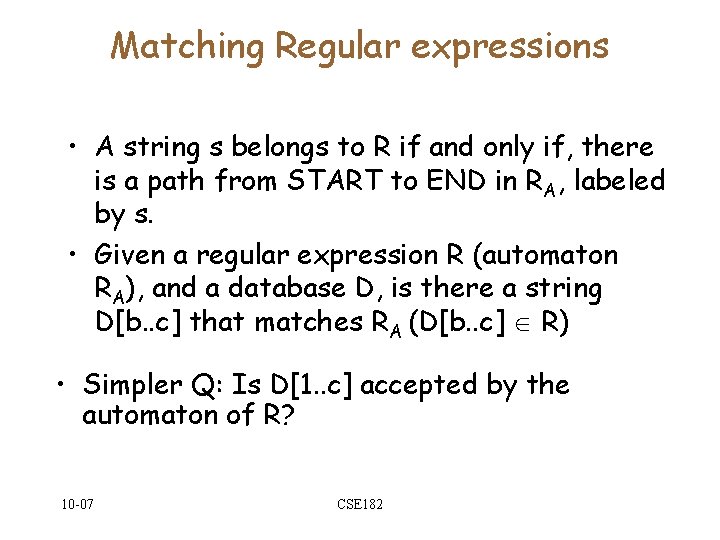 Matching Regular expressions

• A string s belongs to R if and only if, there is a path from START to END in $R_A$, labeled by s.

• Given a regular expression R (automaton $R_A$), and a database D, is there a string D[b..c] that matches $R_A$ (D[b..c] $\in$ R)

• Simpler Q: Is D[1..c] accepted by the automaton of R?

10-07

CSE182